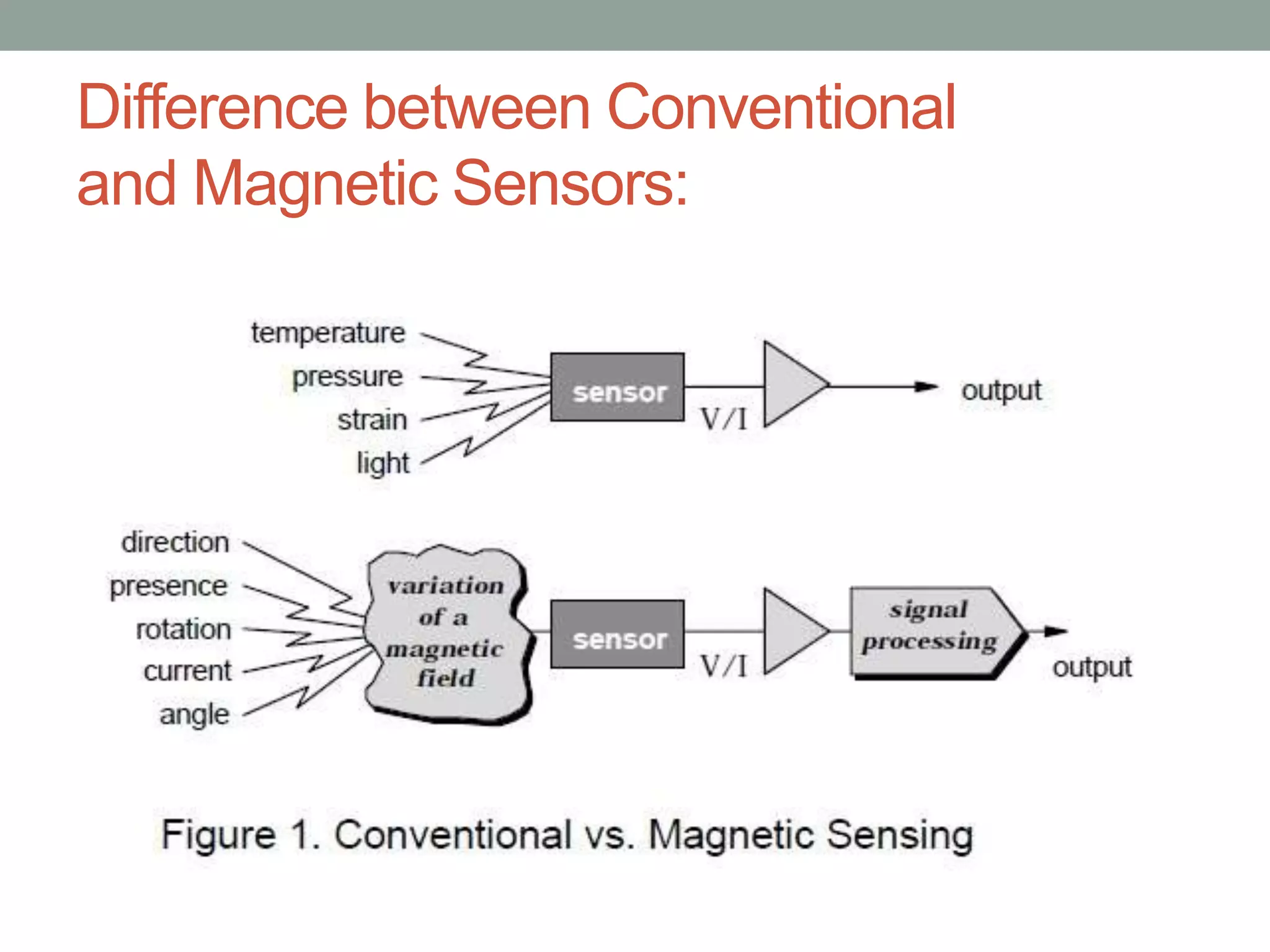 Difference between Conventional and Magnetic Sensors:

temperature
pressure
strain
light
sensor
V/I
output

direction
presence
rotation
current
angle
variation of a magnetic field
sensor
V/I
signal processing
output

Figure 1. Conventional vs. Magnetic Sensing